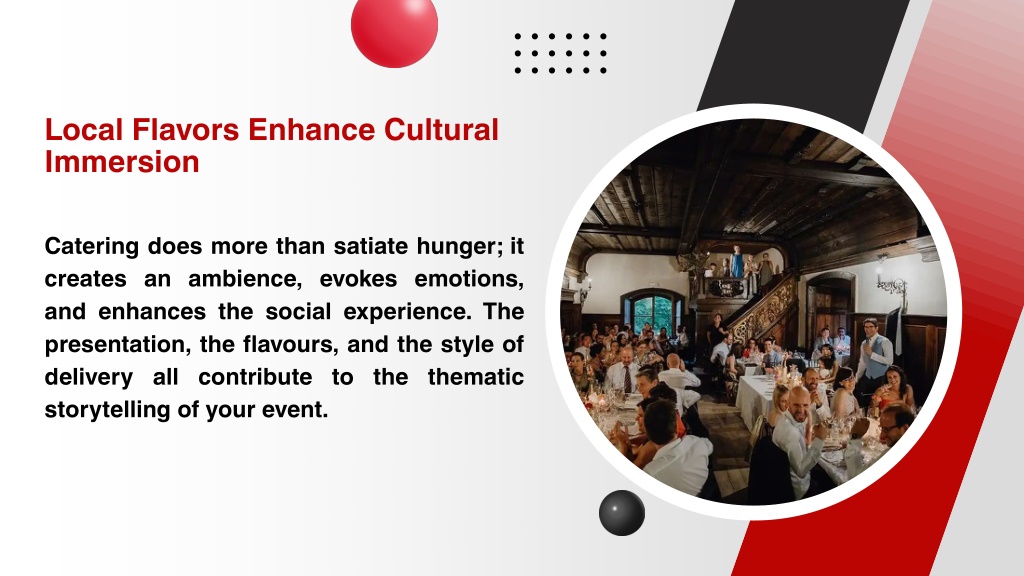 Local Flavors Enhance Cultural Immersion

Catering does more than satiate hunger; it creates an ambience, evokes emotions, and enhances the social experience. The presentation, the flavours, and the style of delivery all contribute to the thematic storytelling of your event.